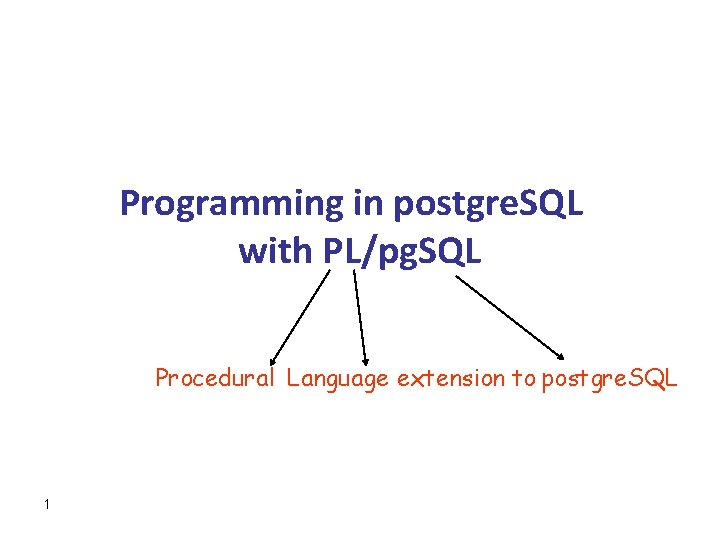 Programming in postgreSQL with PL/pgSQL

Procedural Language extension to postgreSQL

1